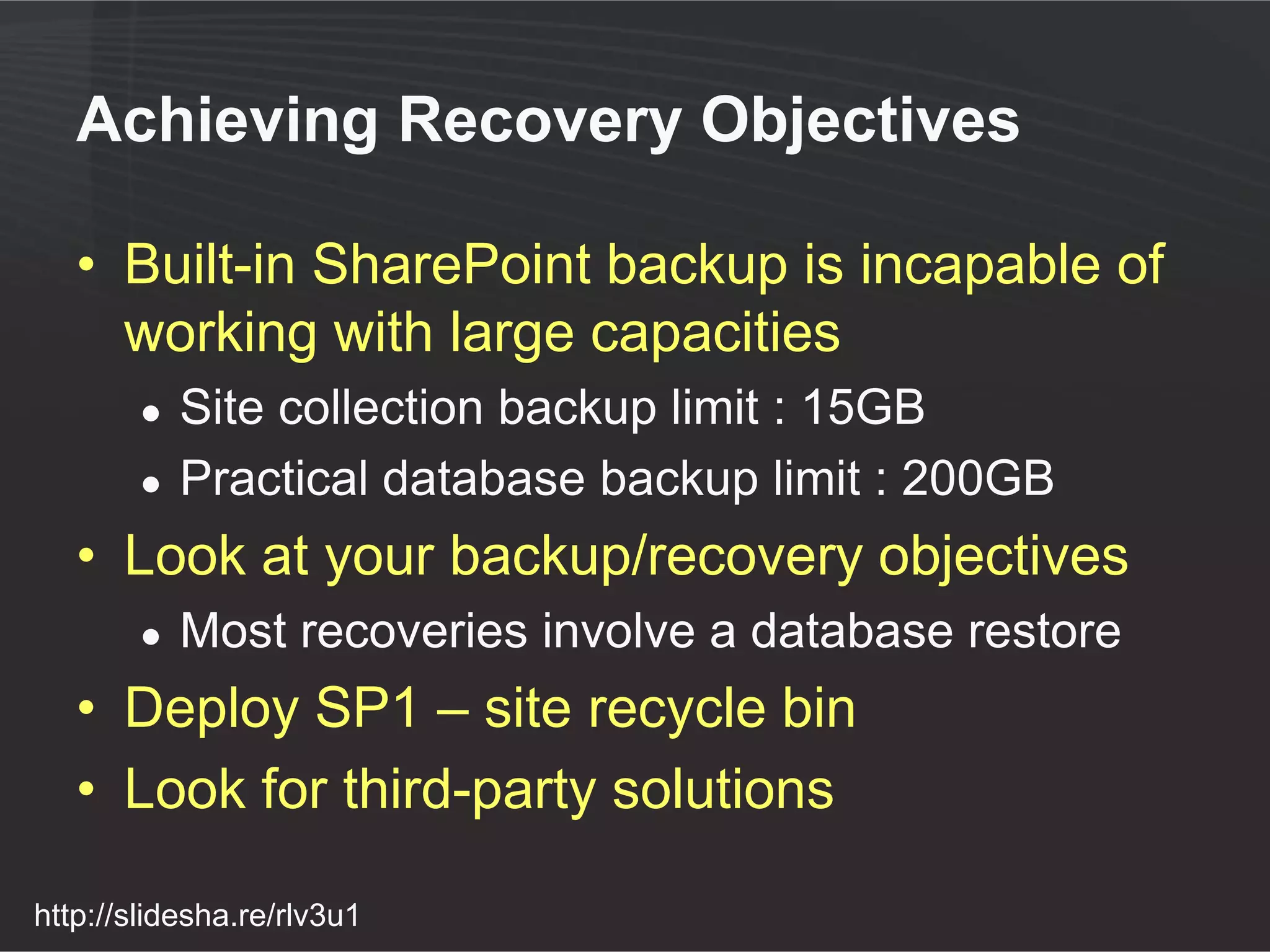 Achieving Recovery Objectives

• Built-in SharePoint backup is incapable of working with large capacities
  • Site collection backup limit : 15GB
  • Practical database backup limit : 200GB
• Look at your backup/recovery objectives
  • Most recoveries involve a database restore
• Deploy SP1 – site recycle bin
• Look for third-party solutions

http://slidesha.re/rlv3u1